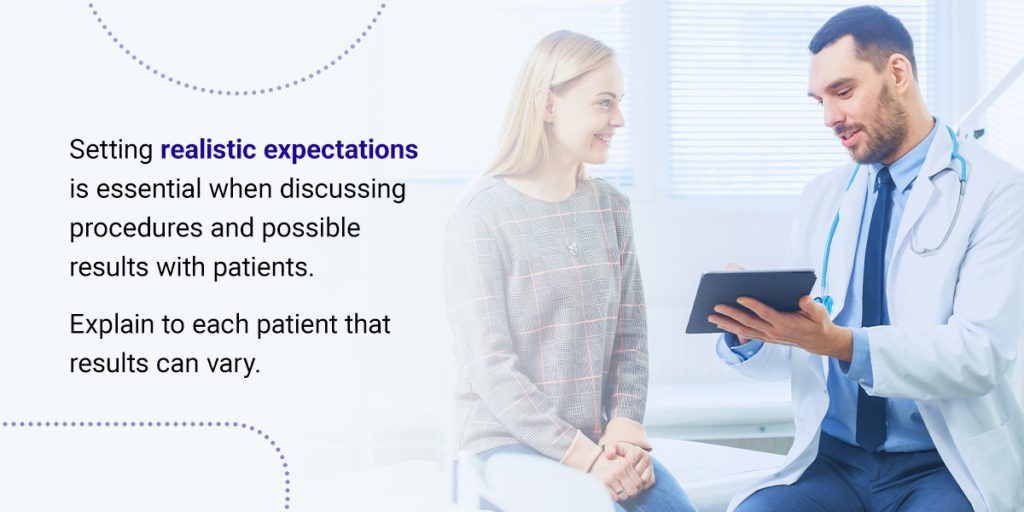 Setting realistic expectations is essential when discussing procedures and possible results with patients.

Explain to each patient that results can vary.